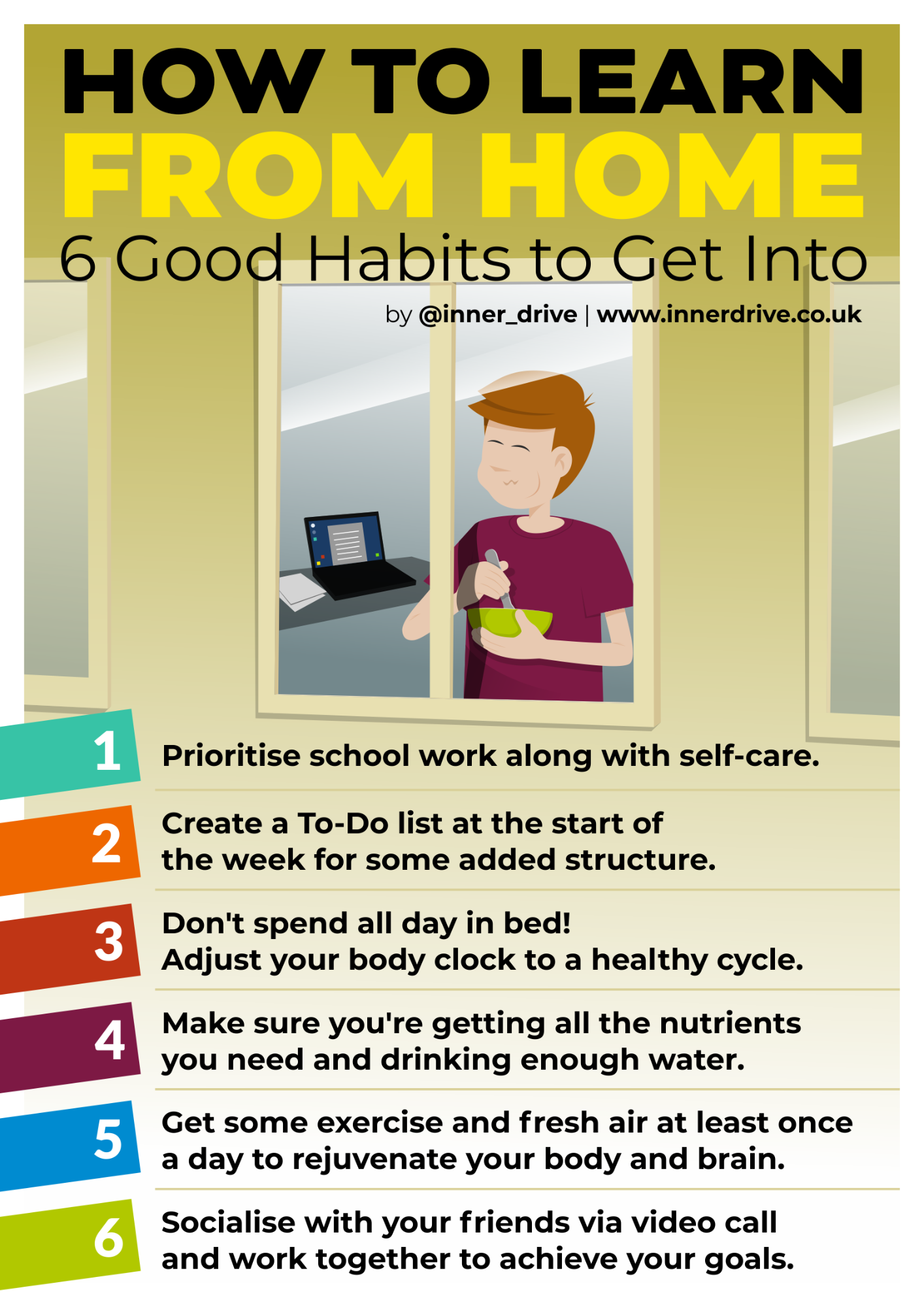 HOW TO LEARN FROM HOME

6 Good Habits to Get Into

by @inner_drive | www.innerdrive.co.uk

1 Prioritise school work along with self-care.

2 Create a To-Do list at the start of the week for some added structure.

3 Don't spend all day in bed! Adjust your body clock to a healthy cycle.

4 Make sure you're getting all the nutrients you need and drinking enough water.

5 Get some exercise and fresh air at least once a day to rejuvenate your body and brain.

6 Socialise with your friends via video call and work together to achieve your goals.